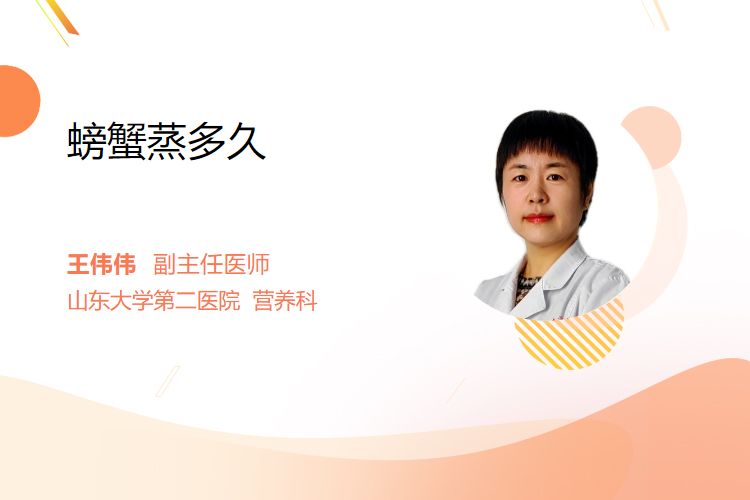 螃蟹蒸多久

王伟伟 副主任医师
山东大学第二医院 营养科